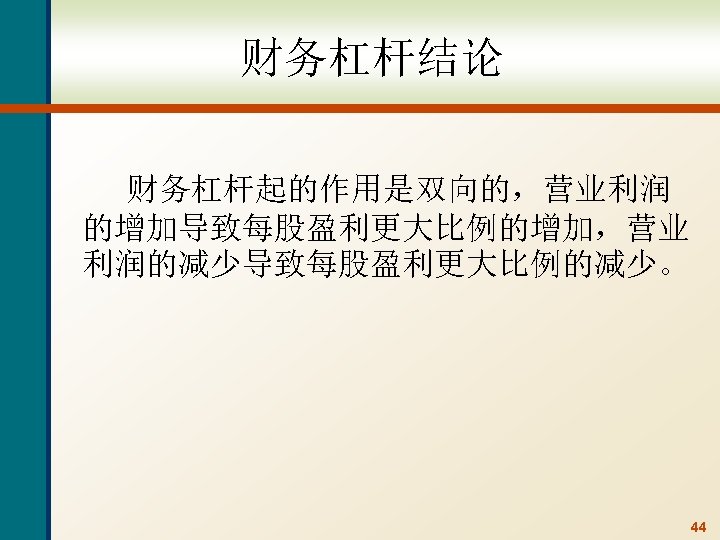 财务杠杆结论

财务杠杆起的作用是双向的，营业利润的增加导致每股盈利更大比例的增加，营业利润的减少导致每股盈利更大比例的减少。

44